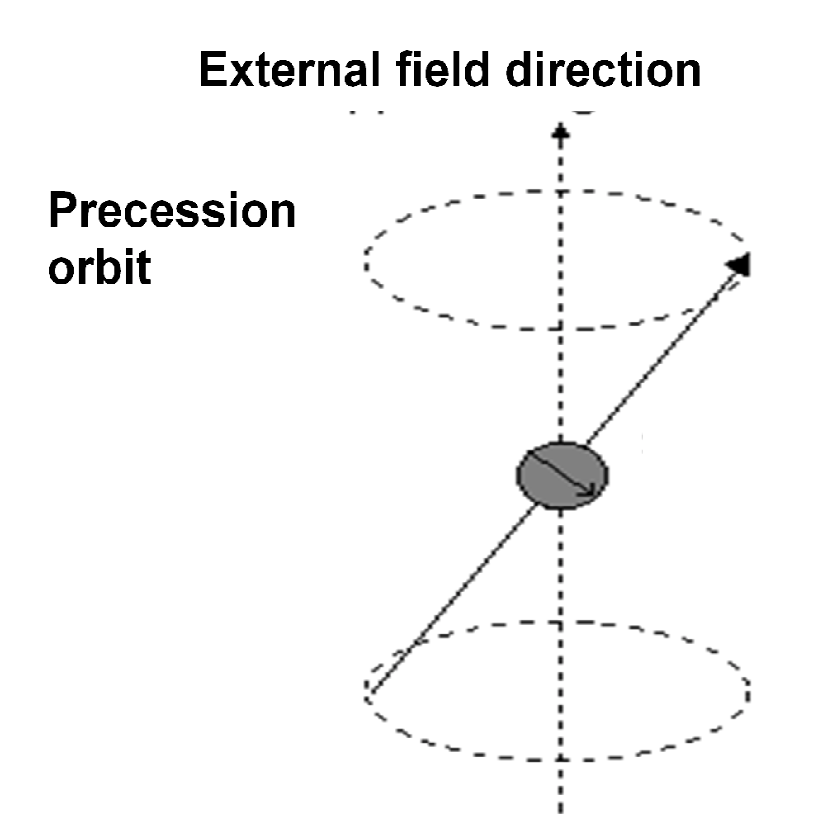 External field direction

Precession orbit